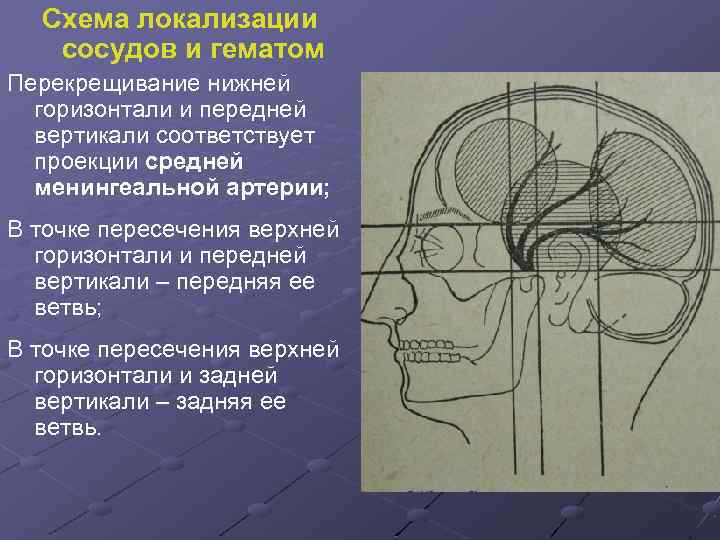 Схема локализации сосудов и гематом

Перекрещивание нижней горизонтали и передней вертикали соответствует проекции средней менингеальной артерии;

В точке пересечения верхней горизонтали и передней вертикали – передняя ее ветвь;

В точке пересечения верхней горизонтали и задней вертикали – задняя ее ветвь.